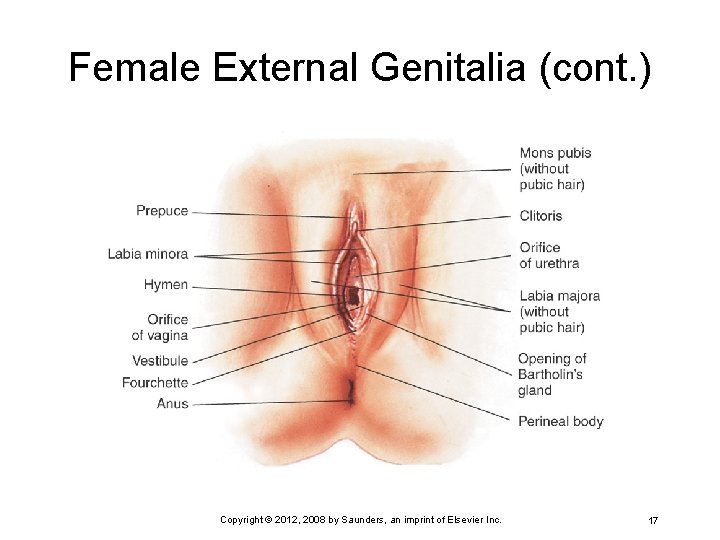 Female External Genitalia (cont.)

Prepuce

Labia minora

Hymen

Orifice of vagina

Vestibule

Fourchette

Anus

Mons pubis (without pubic hair)

Clitoris

Orifice of urethra

Labia majora (without pubic hair)

Opening of Bartholin's gland

Perineal body

Copyright © 2012, 2008 by Saunders, an imprint of Elsevier Inc.

17